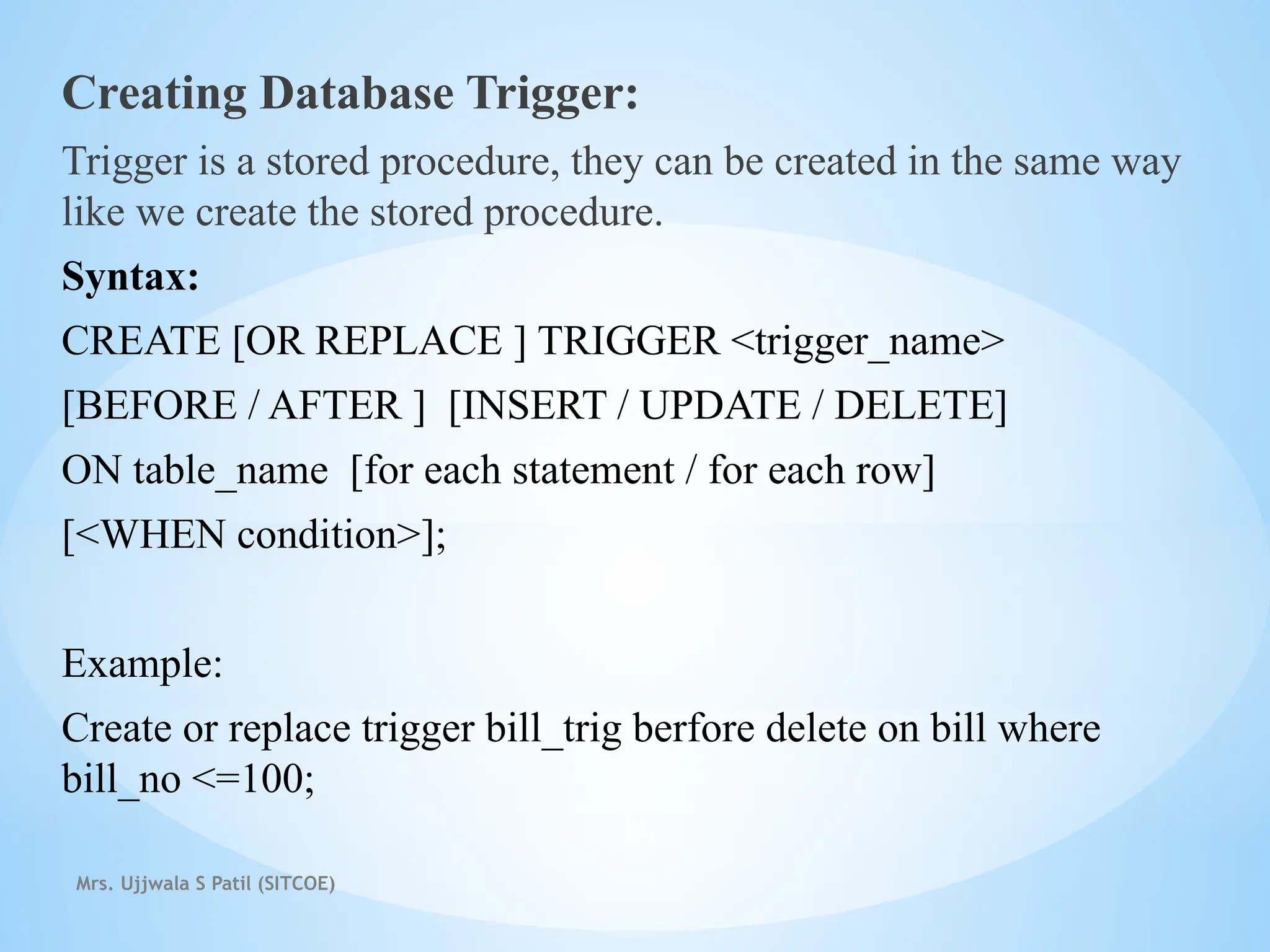 Creating Database Trigger:

Trigger is a stored procedure, they can be created in the same way like we create the stored procedure.

Syntax:

CREATE [OR REPLACE ] TRIGGER <trigger_name>

[BEFORE / AFTER ] [INSERT / UPDATE / DELETE]

ON table_name [for each statement / for each row]

[<WHEN condition>];

Example:

Create or replace trigger bill_trig berfore delete on bill where bill_no <=100;

Mrs. Ujjwala S Patil (SITCOE)